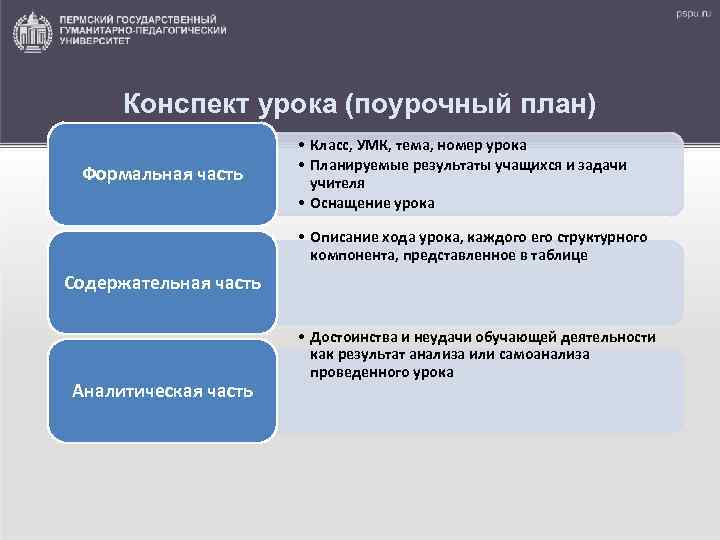 ПЕРМСКИЙ ГОСУДАРСТВЕННЫЙ ГУМАНИТАРНО-ПЕДАГОГИЧЕСКИЙ УНИВЕРСИТЕТ

pspu.ru

Конспект урока (поурочный план)

Формальная часть

• Класс, УМК, тема, номер урока
• Планируемые результаты учащихся и задачи учителя
• Оснащение урока

Содержательная часть

• Описание хода урока, каждого его структурного компонента, представленное в таблице

Аналитическая часть

• Достоинства и неудачи обучающей деятельности как результат анализа или самоанализа проведенного урока